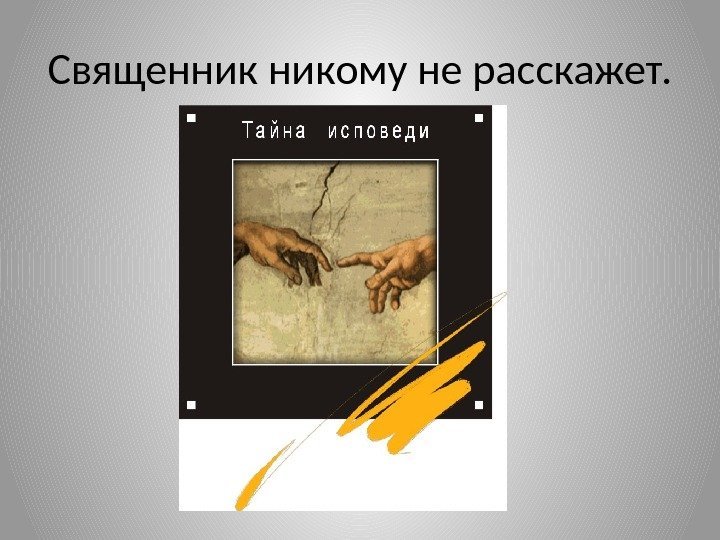 Священник никому не расскажет.

Тайна исповеди